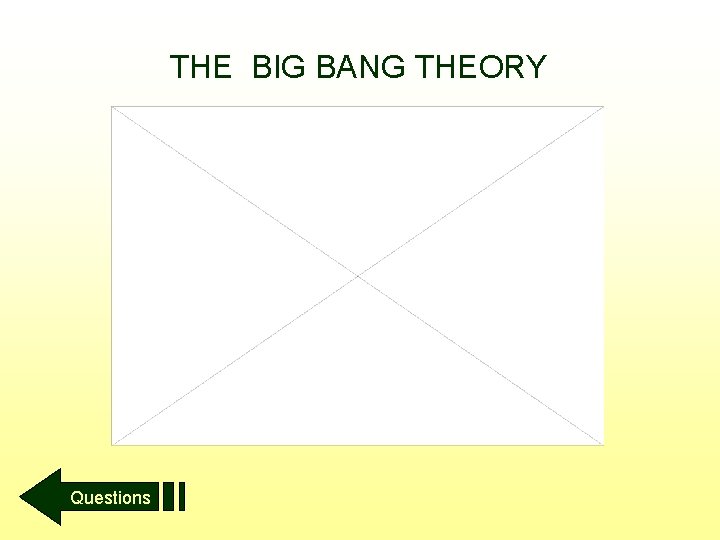 THE BIG BANG THEORY

Questions